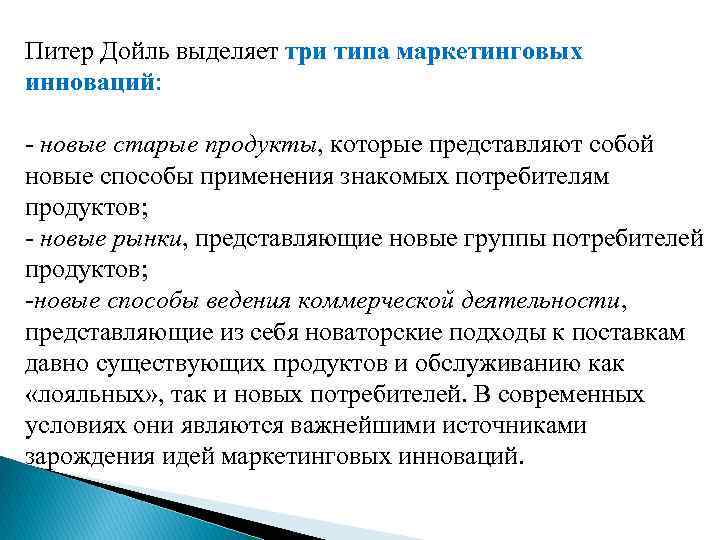 Питер Дойль выделяет три типа маркетинговых инноваций:

- новые старые продукты, которые представляют собой новые способы применения знакомых потребителям продуктов;
- новые рынки, представляющие новые группы потребителей продуктов;
-новые способы ведения коммерческой деятельности, представляющие из себя новаторские подходы к поставкам давно существующих продуктов и обслуживанию как «лояльных», так и новых потребителей. В современных условиях они являются важнейшими источниками зарождения идей маркетинговых инноваций.